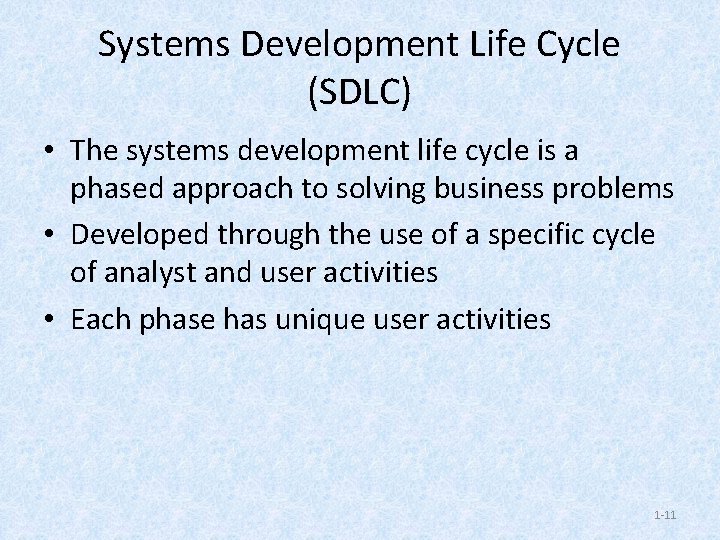 Systems Development Life Cycle (SDLC)

• The systems development life cycle is a phased approach to solving business problems

• Developed through the use of a specific cycle of analyst and user activities

• Each phase has unique user activities

1-11